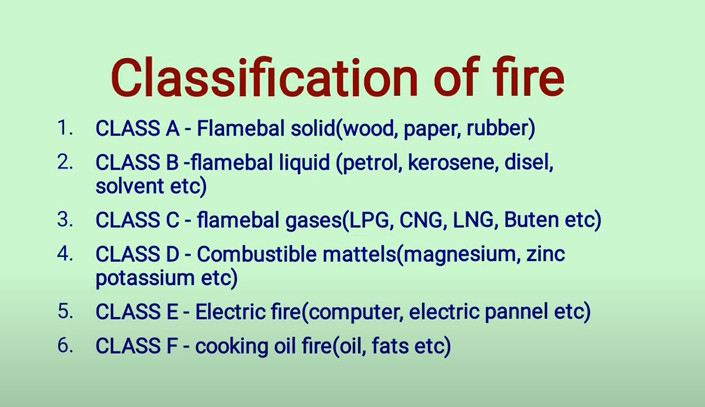 Classification of fire

1. CLASS A - Flamebal solid(wood, paper, rubber)
2. CLASS B -flamebal liquid (petrol, kerosene, disel, solvent etc)
3. CLASS C - flamebal gases(LPG, CNG, LNG, Buten etc)
4. CLASS D - Combustible mattels(magnesium, zinc potassium etc)
5. CLASS E - Electric fire(computer, electric pannel etc)
6. CLASS F - cooking oil fire(oil, fats etc)